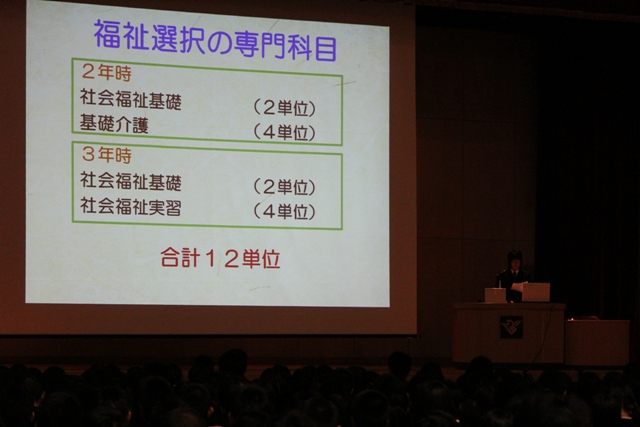 福祉選択の専門科目

2年時
社会福祉基礎 （2単位）
基礎介護 （4単位）

3年時
社会福祉基礎 （2単位）
社会福祉実習 （4単位）

合計12単位